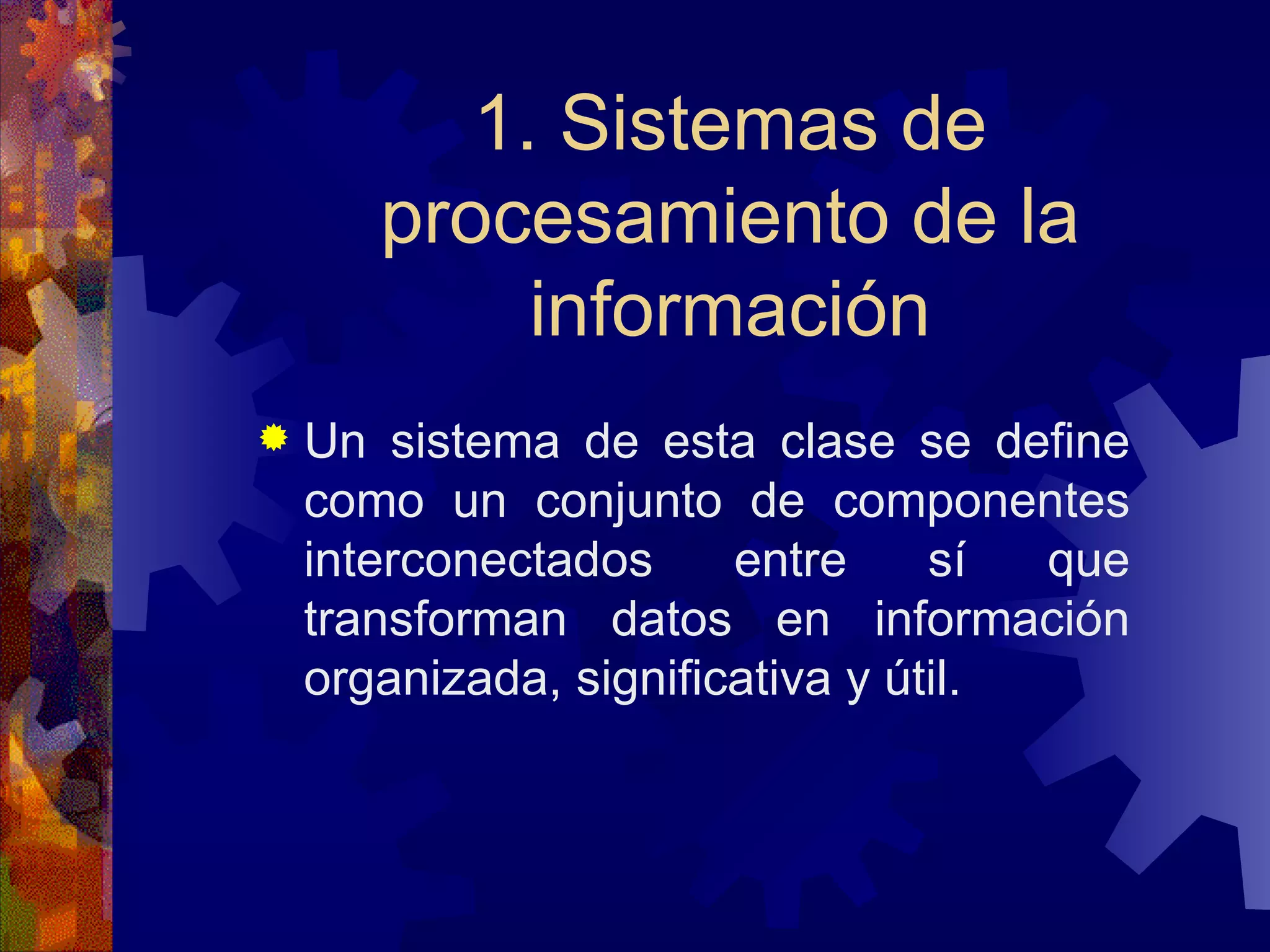 1. Sistemas de procesamiento de la información

Un sistema de esta clase se define como un conjunto de componentes interconectados entre sí que transforman datos en información organizada, significativa y útil.